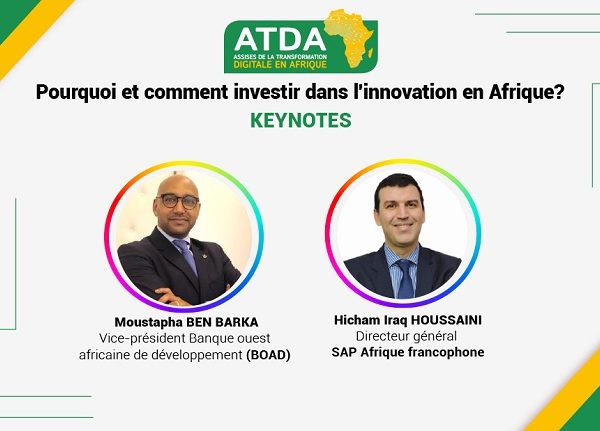 ATDA
ASSISES DE LA TRANSFORMATION
DIGITALE EN AFRIQUE

Pourquoi et comment investir dans l'innovation en Afrique?

KEYNOTES

Moustapha BEN BARKA
Vice-président Banque ouest africaine de développement (BOAD)

Hicham Iraq HOUSSAINI
Directeur général
SAP Afrique francophone